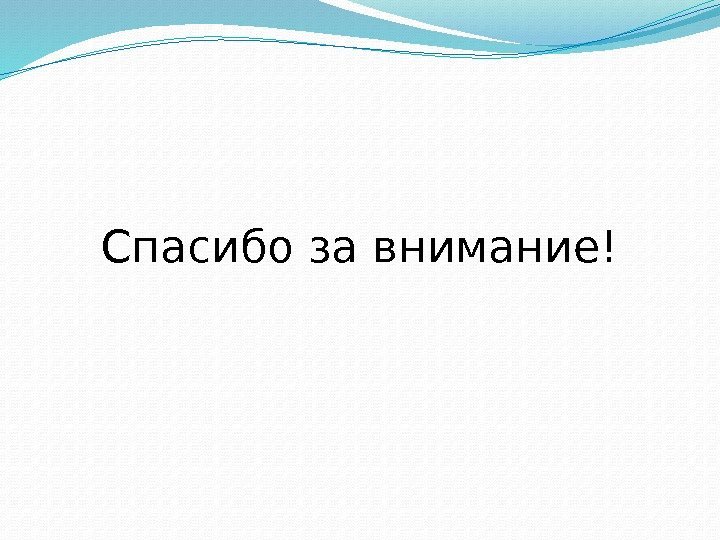 Спасибо за внимание!